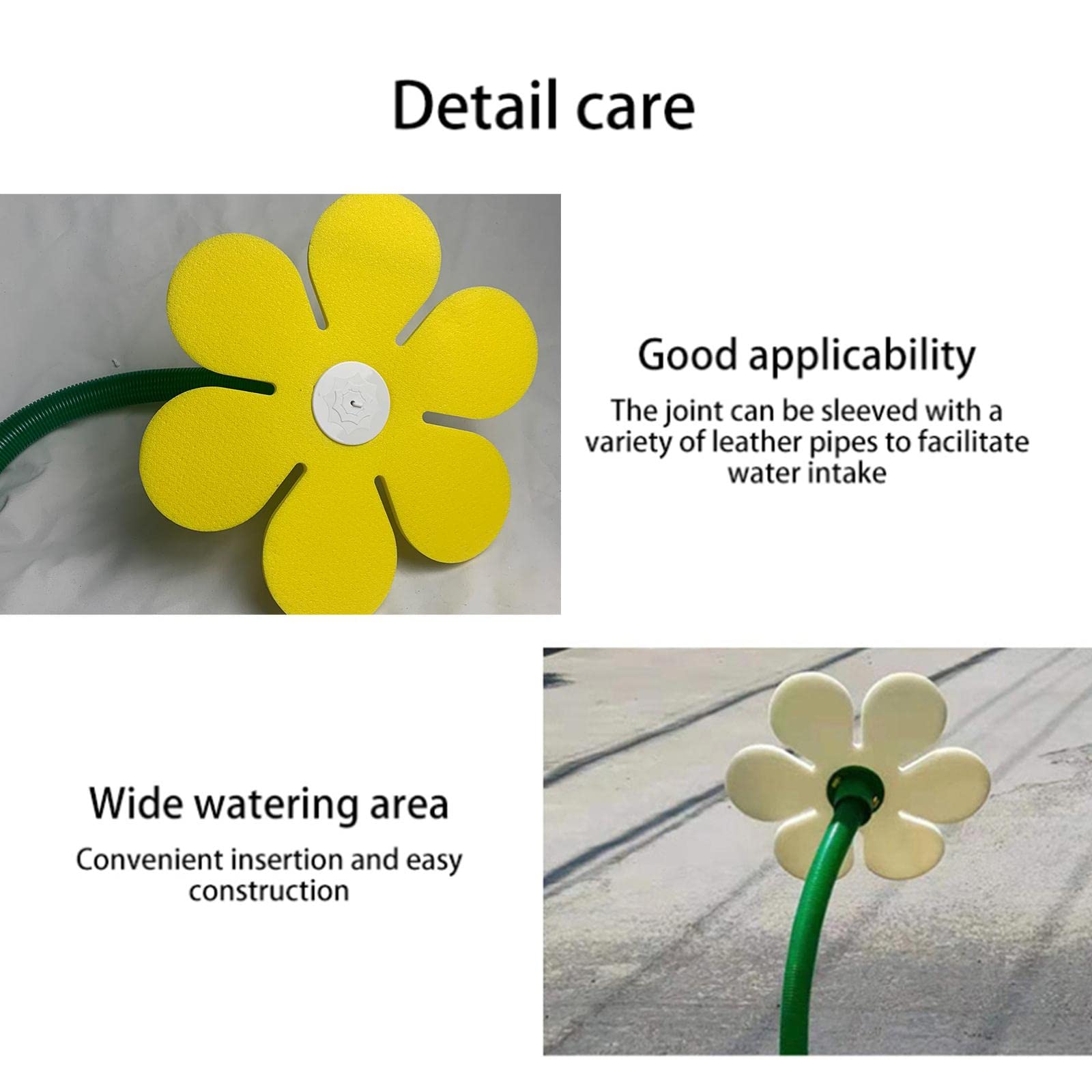 Detail care

Good applicability

The joint can be sleeved with a variety of leather pipes to facilitate water intake

Wide watering area

Convenient insertion and easy construction